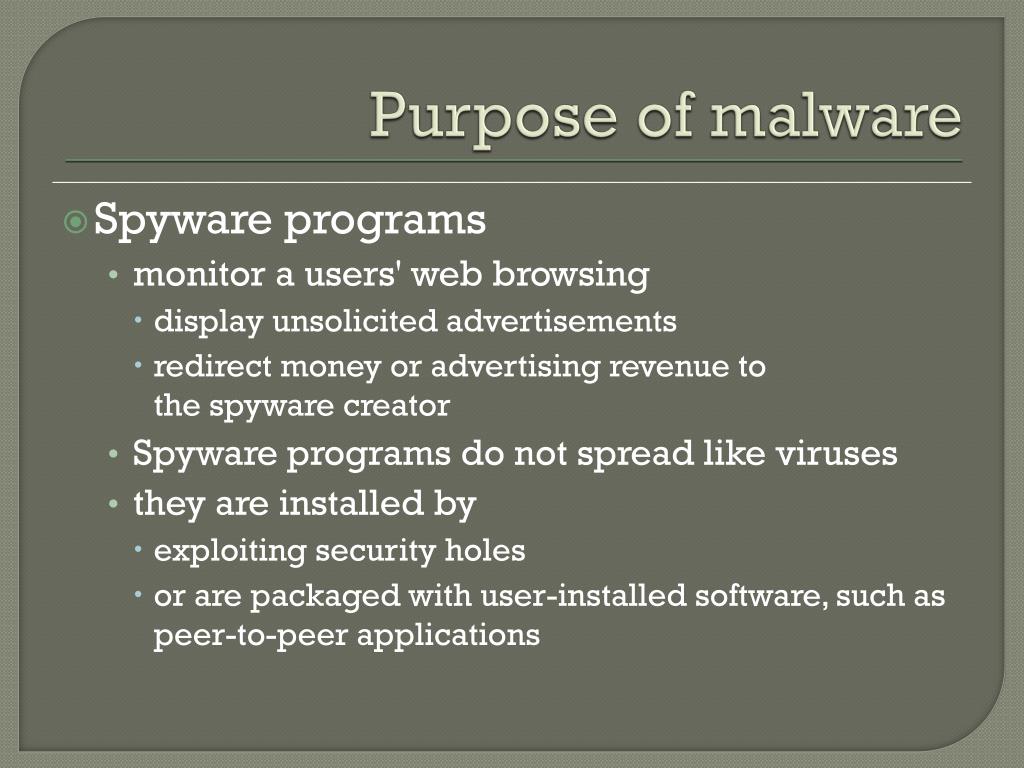 Purpose of malware

Spyware programs
• monitor a users' web browsing
• display unsolicited advertisements
• redirect money or advertising revenue to the spyware creator
• Spyware programs do not spread like viruses
• they are installed by
• exploiting security holes
• or are packaged with user-installed software, such as peer-to-peer applications